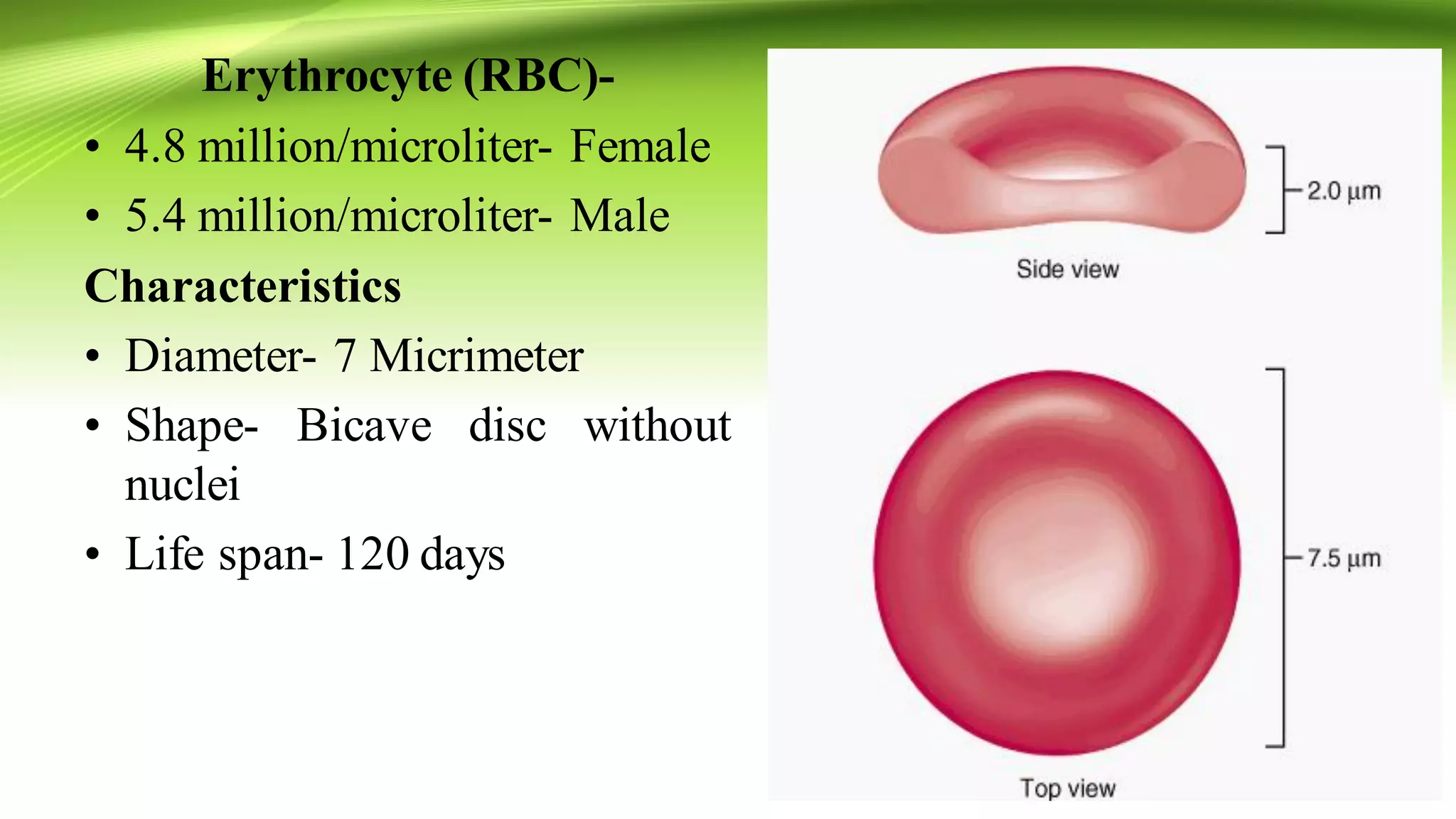 Erythrocyte (RBC)-

• 4.8 million/microliter- Female
• 5.4 million/microliter- Male

Characteristics

• Diameter- 7 Micrimeter
• Shape- Bicave disc without nuclei
• Life span- 120 days

2.0 µm

Side view

7.5 µm

Top view